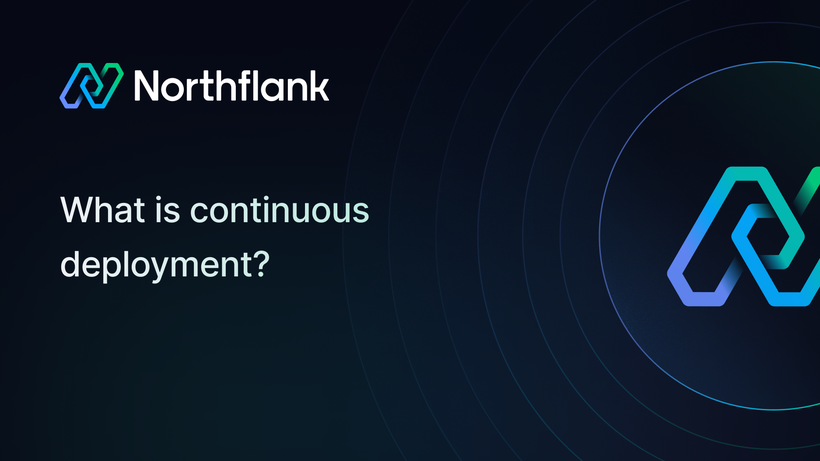 Northflank

What is continuous deployment?